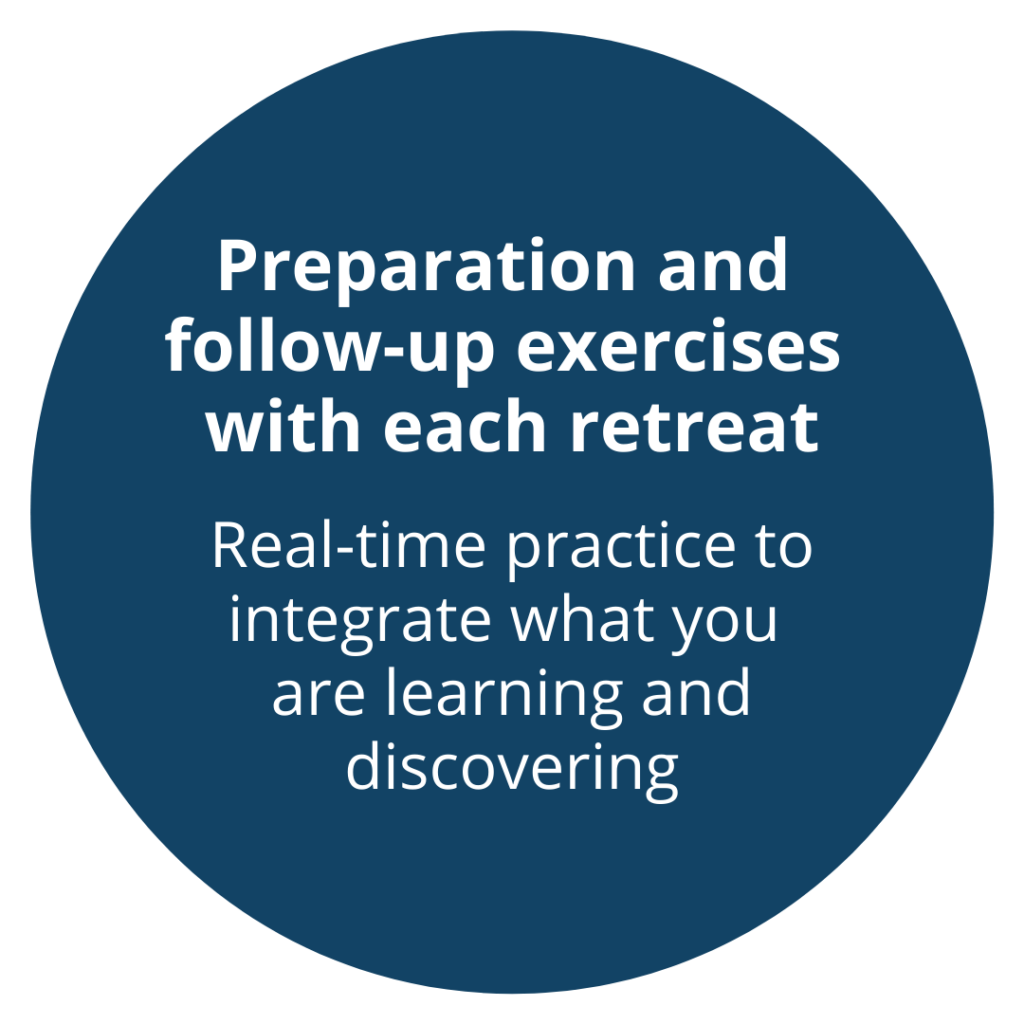 Preparation and follow-up exercises with each retreat

Real-time practice to integrate what you are learning and discovering